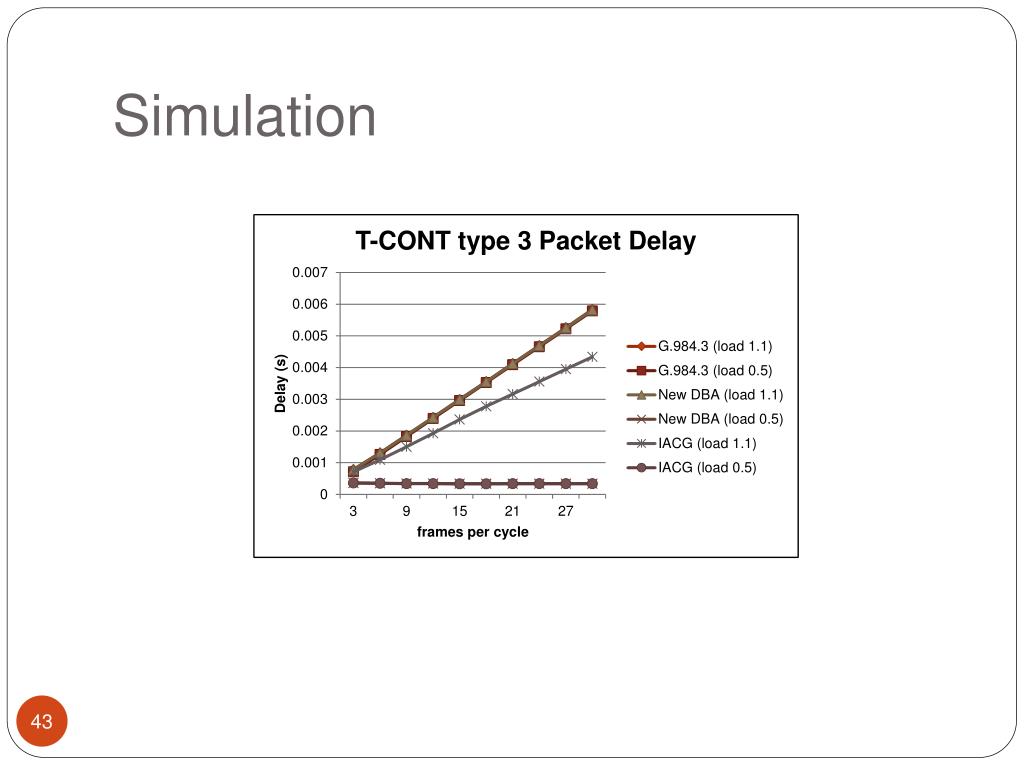 Simulation

T-CONT type 3 Packet Delay

0.007
0.006
0.005
0.004
0.003
0.002
0.001
0

Delay (s)

3 9 15 21 27

frames per cycle

G.984.3 (load 1.1)
G.984.3 (load 0.5)
New DBA (load 1.1)
New DBA (load 0.5)
IACG (load 1.1)
IACG (load 0.5)

43